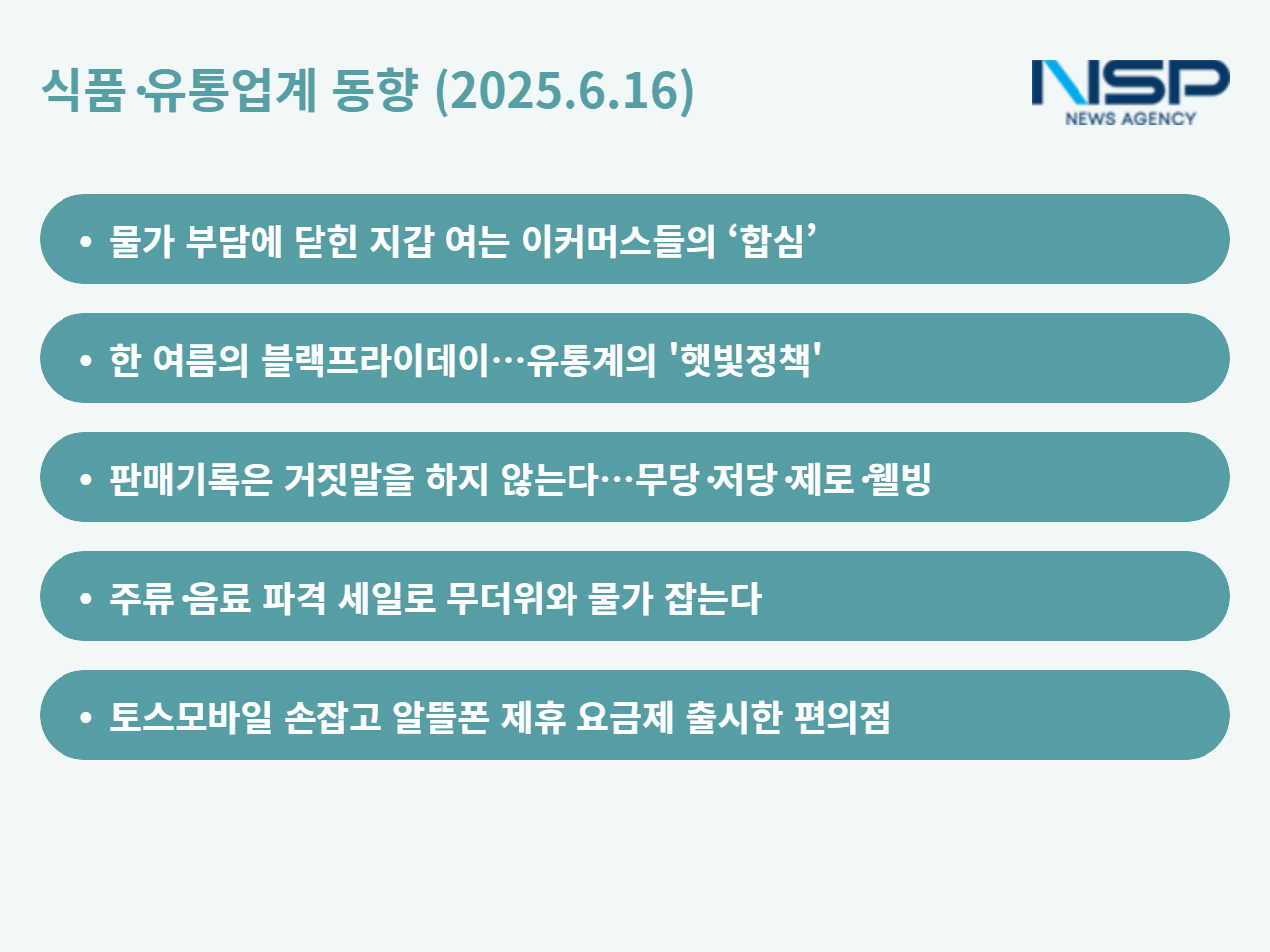 식품·유통업계 동향 (2025.6.16)

NSP NEWS AGENCY

• 물가 부담에 닫힌 지갑 여는 이커머스들의 ‘합심’

• 한 여름의 블랙프라이데이…유통계의 '햇빛정책'

• 판매기록은 거짓말을 하지 않는다…무당·저당·제로·웰빙

• 주류·음료 파격 세일로 무더위와 물가 잡는다

• 토스모바일 손잡고 알뜰폰 제휴 요금제 출시한 편의점